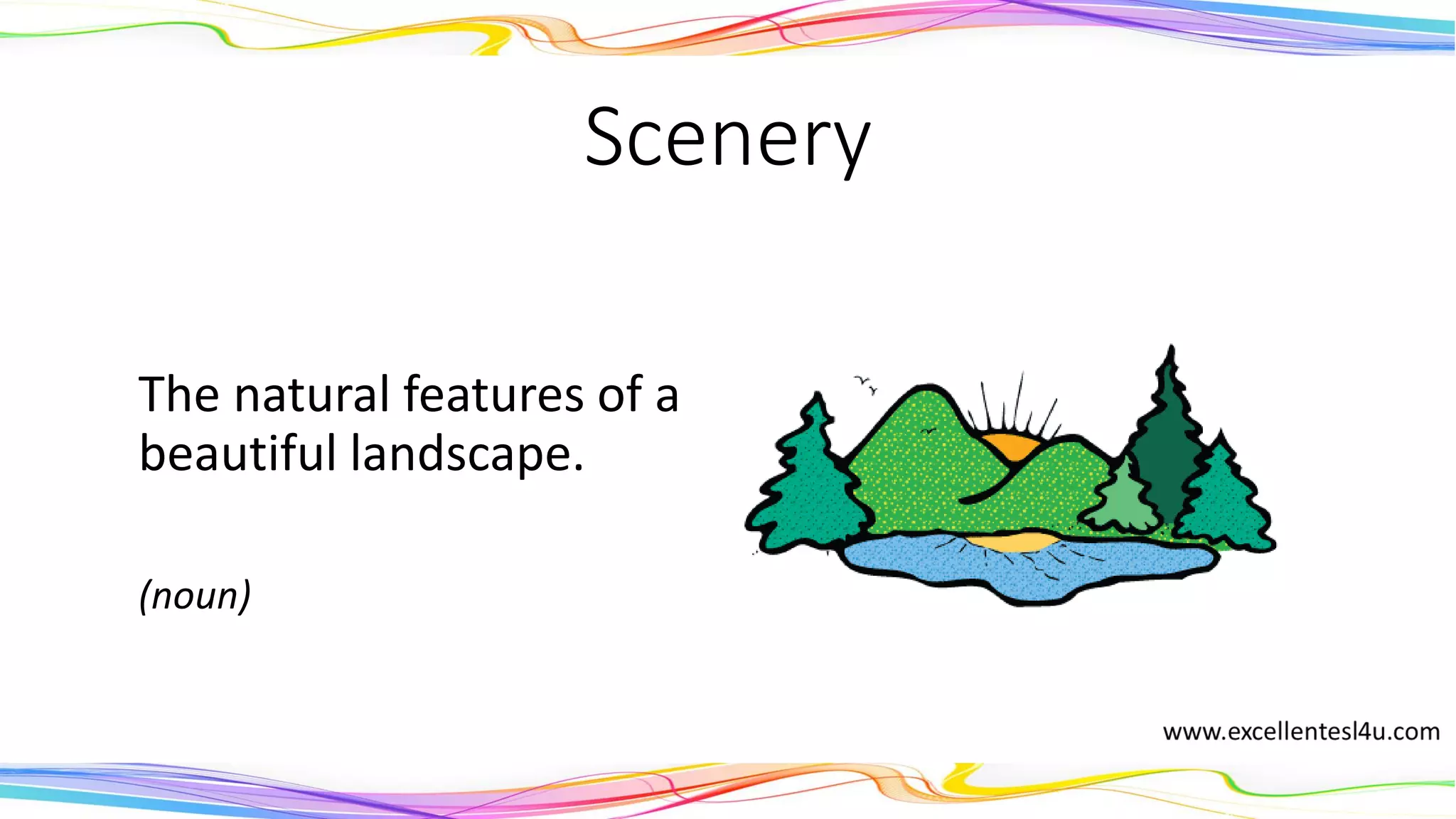 Scenery

The natural features of a beautiful landscape.

(noun)

www.excellentesl4u.com